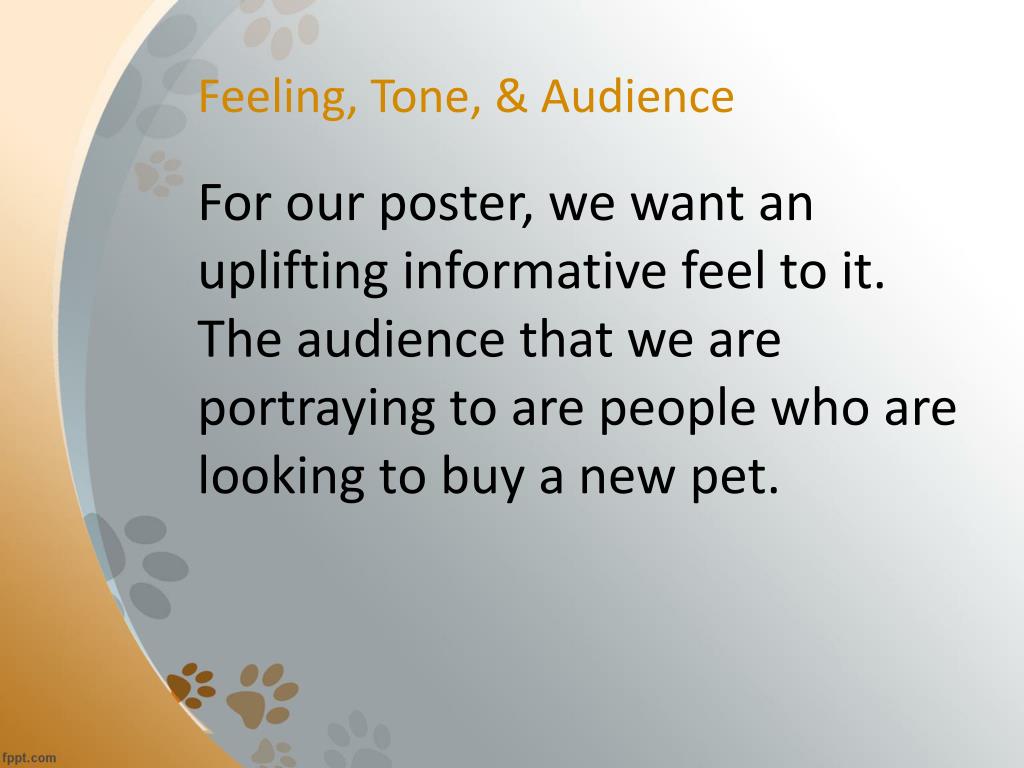 Feeling, Tone, & Audience

For our poster, we want an uplifting informative feel to it. The audience that we are portraying to are people who are looking to buy a new pet.

fppt.com